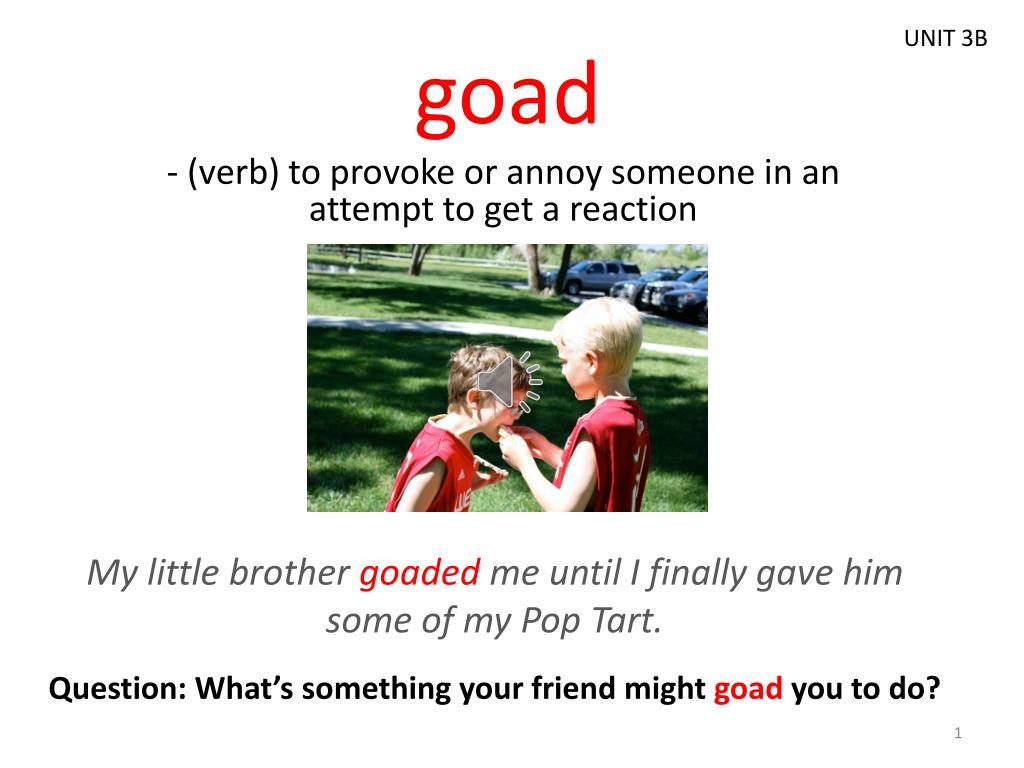 UNIT 3B

goad

- (verb) to provoke or annoy someone in an attempt to get a reaction

My little brother goaded me until I finally gave him some of my Pop Tart.

Question: What's something your friend might goad you to do?

1